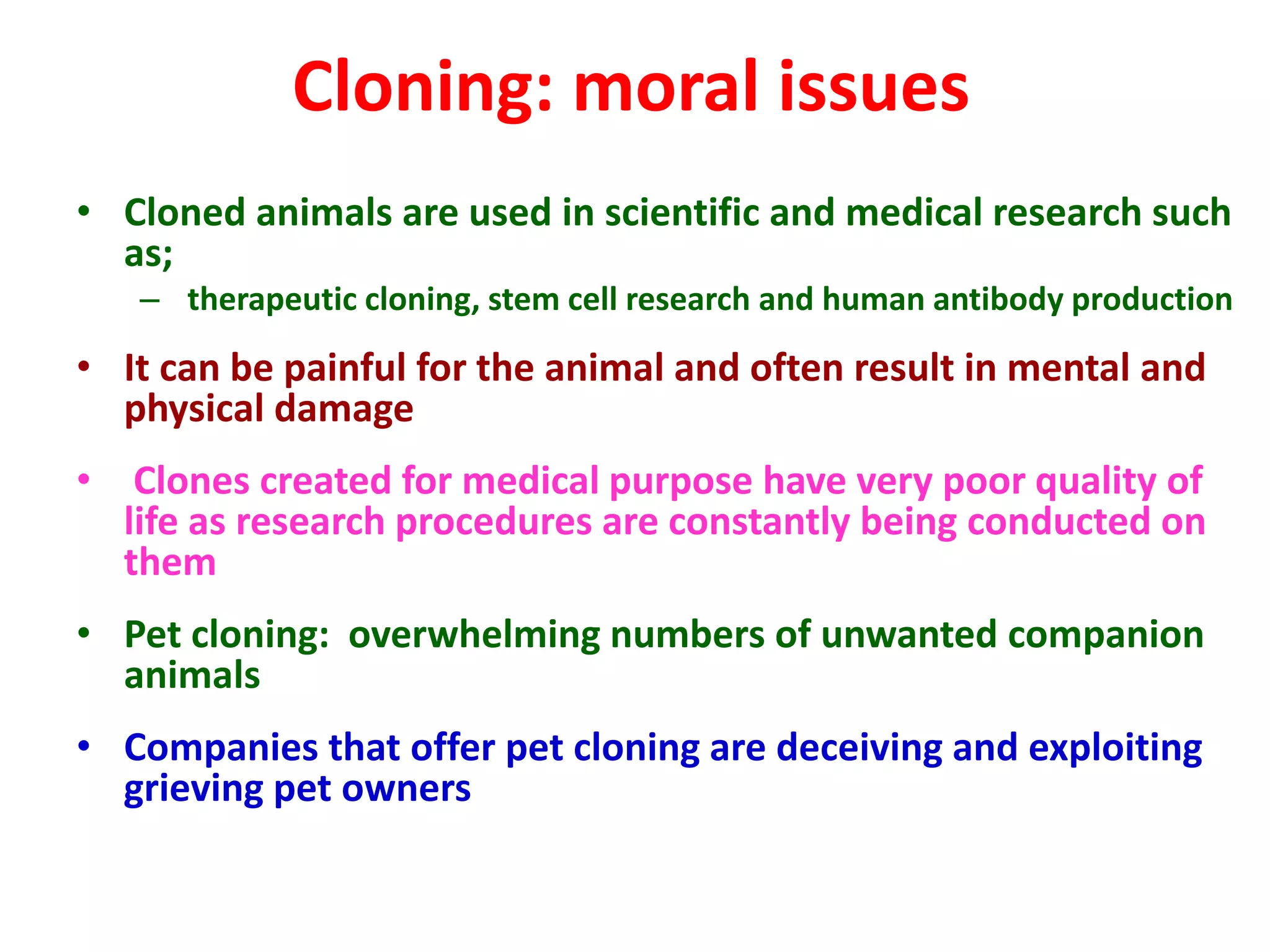 Cloning: moral issues

• Cloned animals are used in scientific and medical research such as;
– therapeutic cloning, stem cell research and human antibody production

• It can be painful for the animal and often result in mental and physical damage

• Clones created for medical purpose have very poor quality of life as research procedures are constantly being conducted on them

• Pet cloning: overwhelming numbers of unwanted companion animals

• Companies that offer pet cloning are deceiving and exploiting grieving pet owners